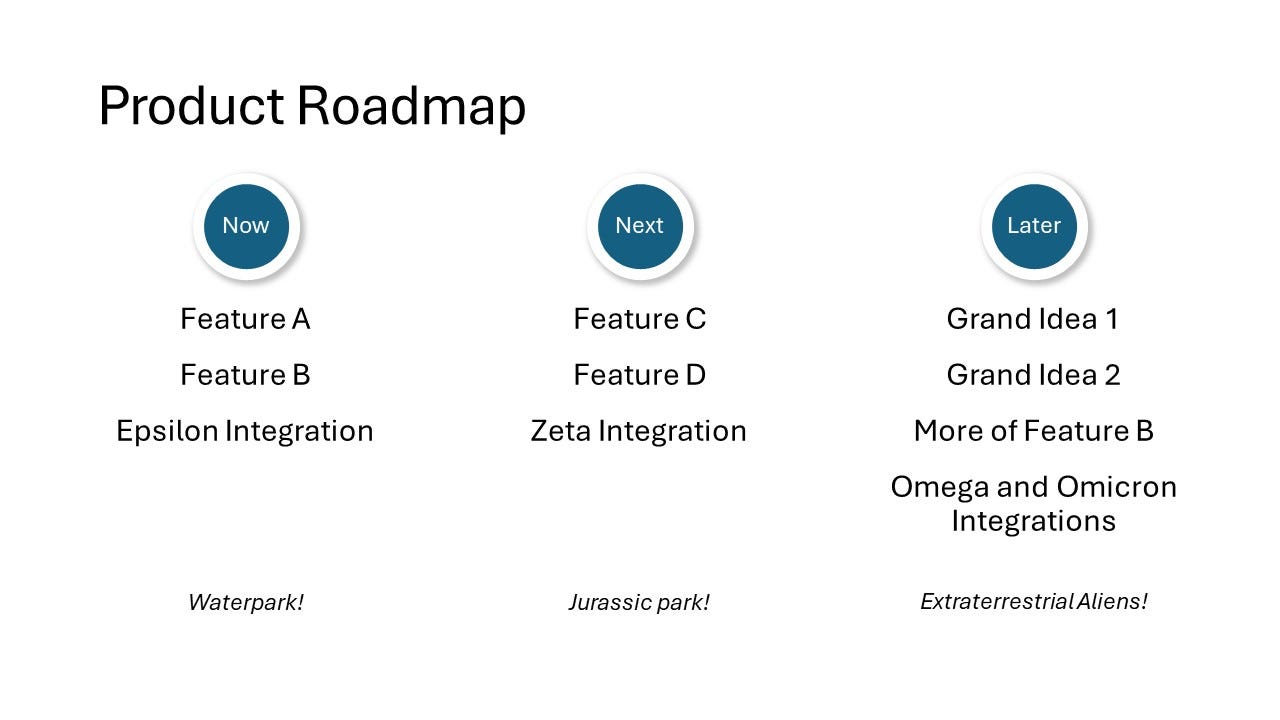 Product Roadmap

Now

Feature A

Feature B

Epsilon Integration

Waterpark!

Next

Feature C

Feature D

Zeta Integration

Jurassic park!

Later

Grand Idea 1

Grand Idea 2

More of Feature B

Omega and Omicron Integrations

Extraterrestrial Aliens!